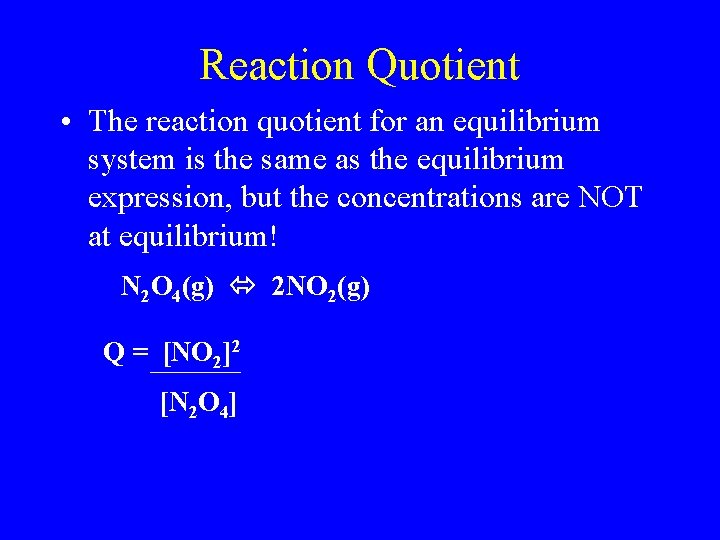 Reaction Quotient

• The reaction quotient for an equilibrium system is the same as the equilibrium expression, but the concentrations are NOT at equilibrium!

$N_2O_4(g) \Leftrightarrow 2NO_2(g)$

$Q = \frac{[NO_2]^2}{[N_2O_4]}$